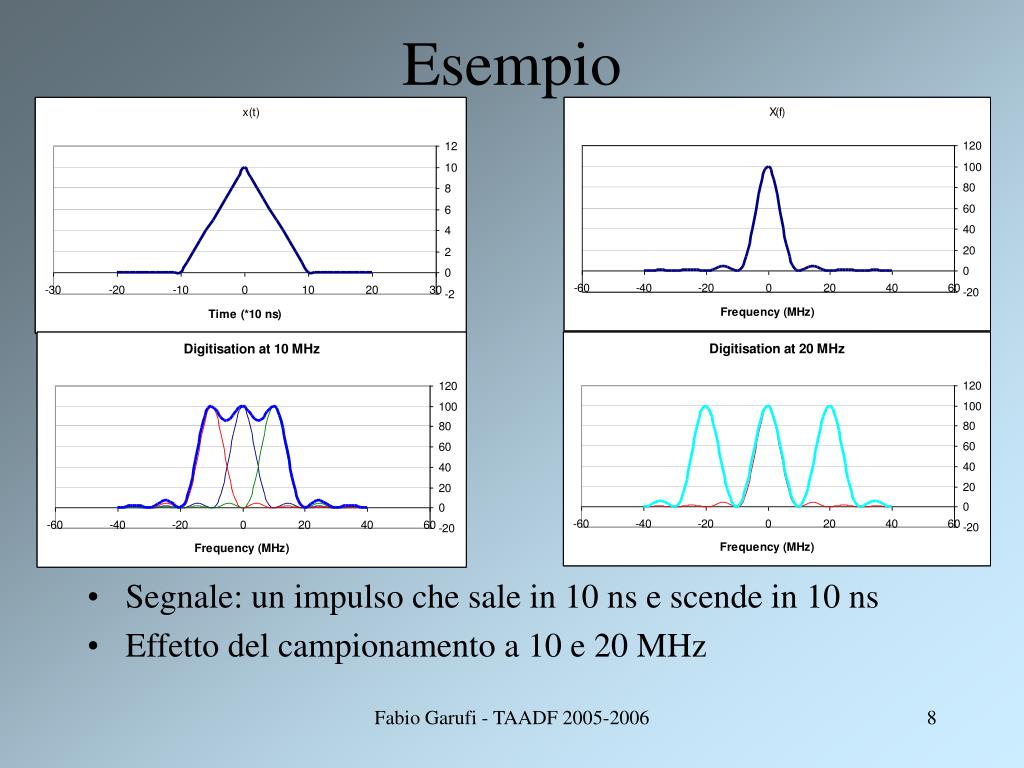 Esempio

x(t)

12
10
8
6
4
2
0
-2

-30 -20 -10 0 10 20 30

Time (*10 ns)

X(f)

120
100
80
60
40
20
0
-20

-60 -40 -20 0 20 40 60

Frequency (MHz)

Digitisation at 10 MHz

120
100
80
60
40
20
0
-20

-60 -40 -20 0 20 40 60

Frequency (MHz)

Digitisation at 20 MHz

120
100
80
60
40
20
0
-20

-60 -40 -20 0 20 40 60

Frequency (MHz)

• Segnale: un impulso che sale in 10 ns e scende in 10 ns
• Effetto del campionamento a 10 e 20 MHz

Fabio Garufi - TAADF 2005-2006

8